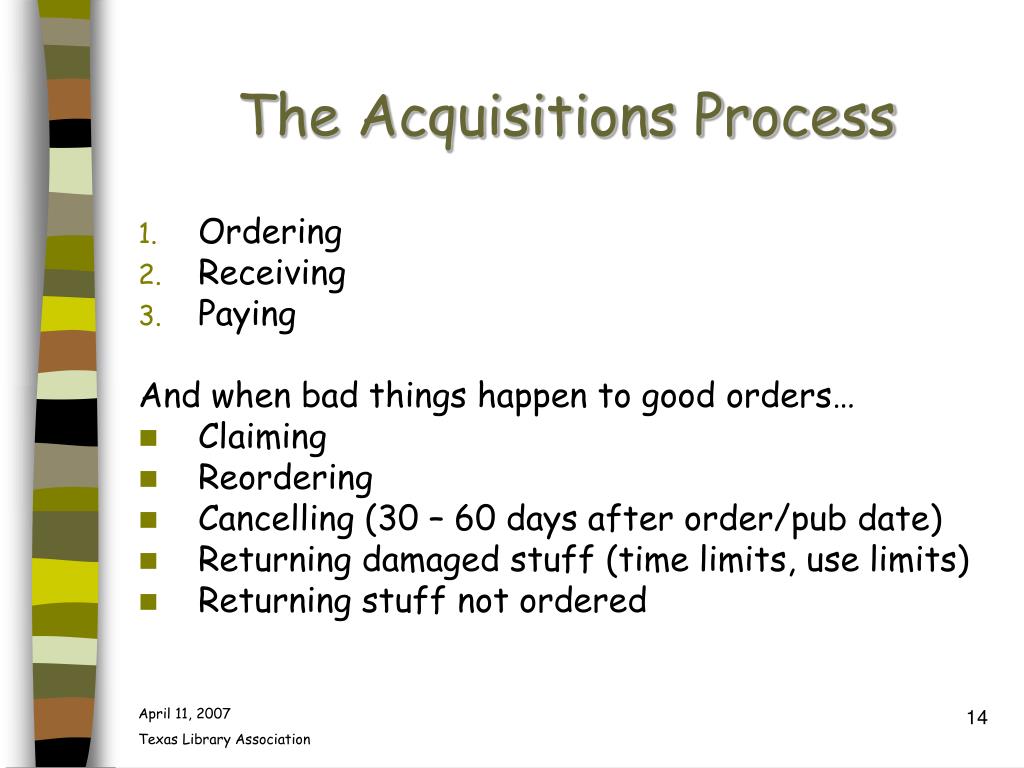 The Acquisitions Process

1. Ordering
2. Receiving
3. Paying

And when bad things happen to good orders…
- Claiming
- Reordering
- Cancelling (30 – 60 days after order/pub date)
- Returning damaged stuff (time limits, use limits)
- Returning stuff not ordered

April 11, 2007
Texas Library Association

14